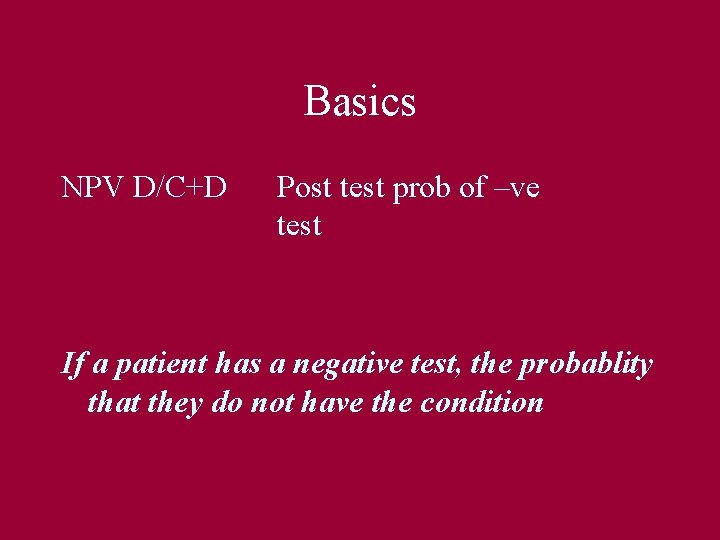 Basics

NPV D/C+D Post test prob of –ve test

If a patient has a negative test, the probablity that they do not have the condition